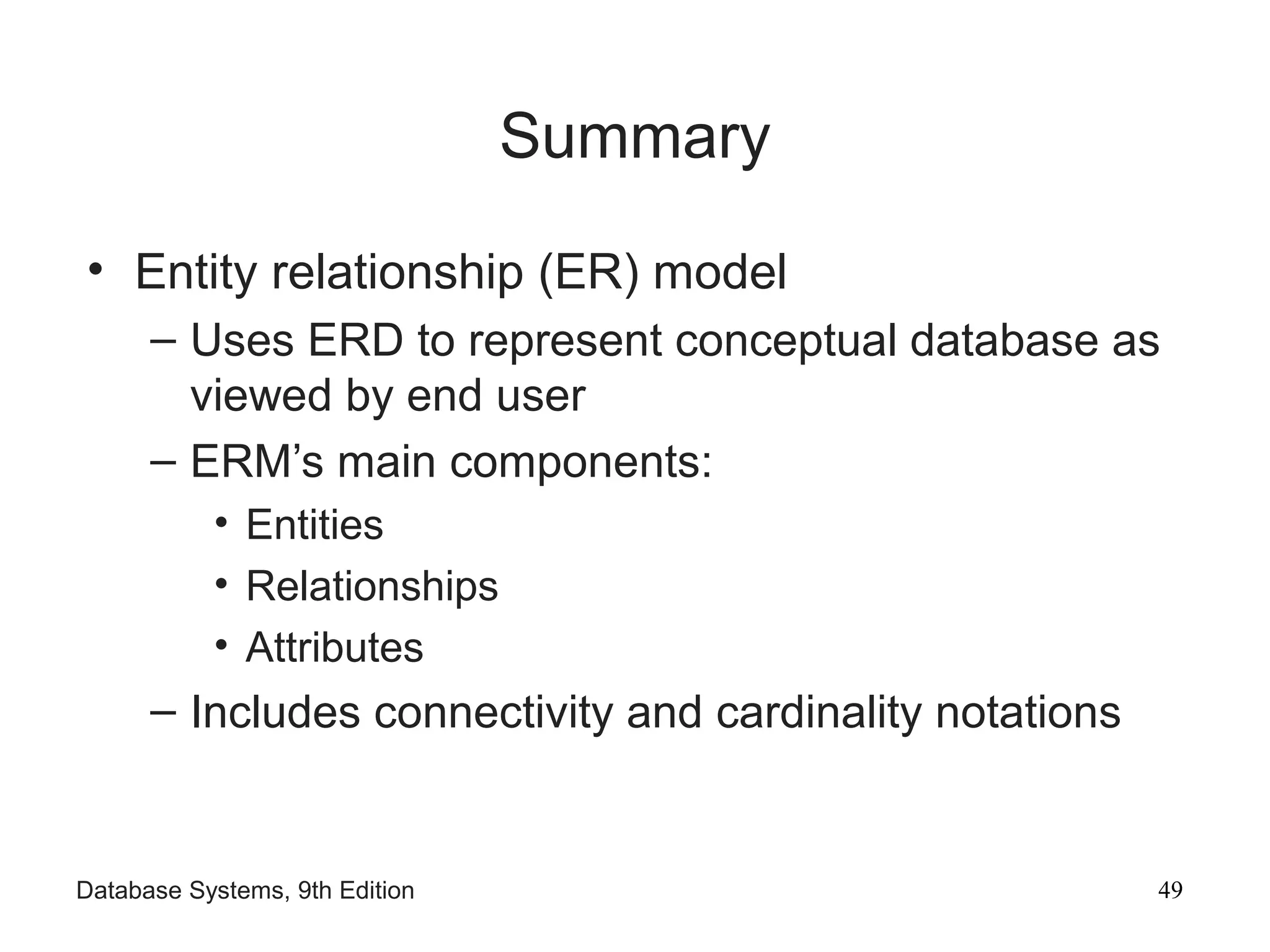 Summary

• Entity relationship (ER) model
– Uses ERD to represent conceptual database as viewed by end user
– ERM’s main components:
• Entities
• Relationships
• Attributes
– Includes connectivity and cardinality notations

Database Systems, 9th Edition

49